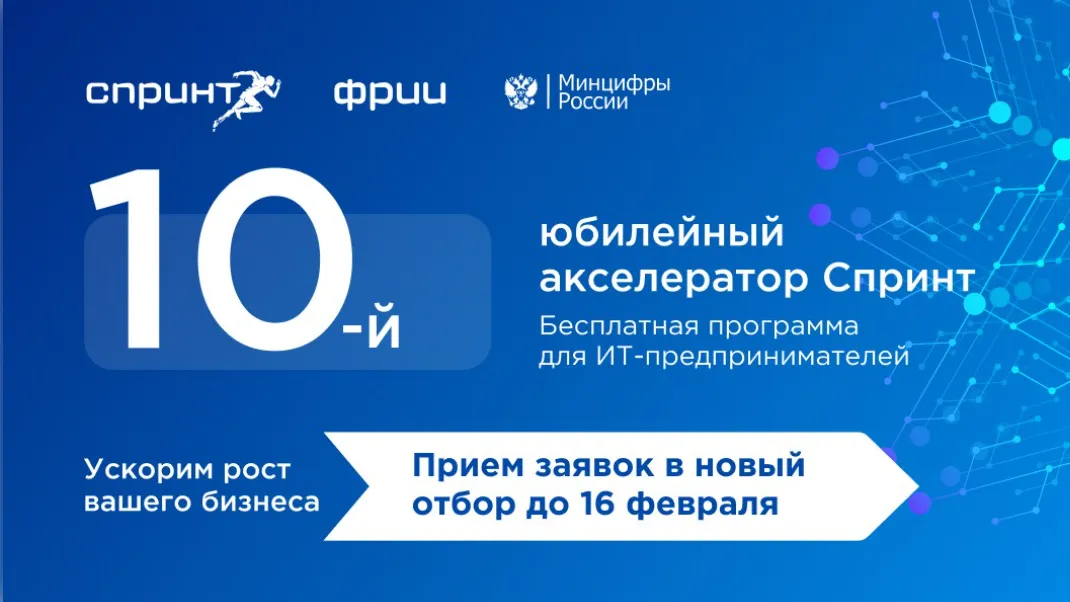 спринт фрии Минцифры России

10-й

юбилейный акселератор Спринт

Бесплатная программа для ИТ-предпринимателей

Ускорим рост вашего бизнеса

Прием заявок в новый отбор до 16 февраля